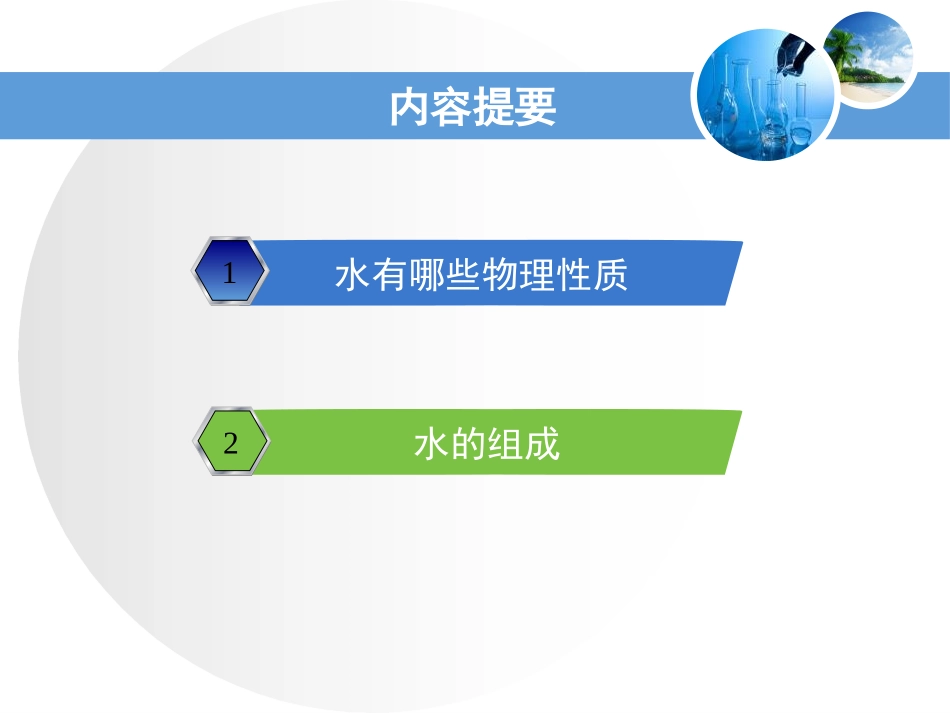 内容提要

1 水有哪些物理性质

2 水的组成